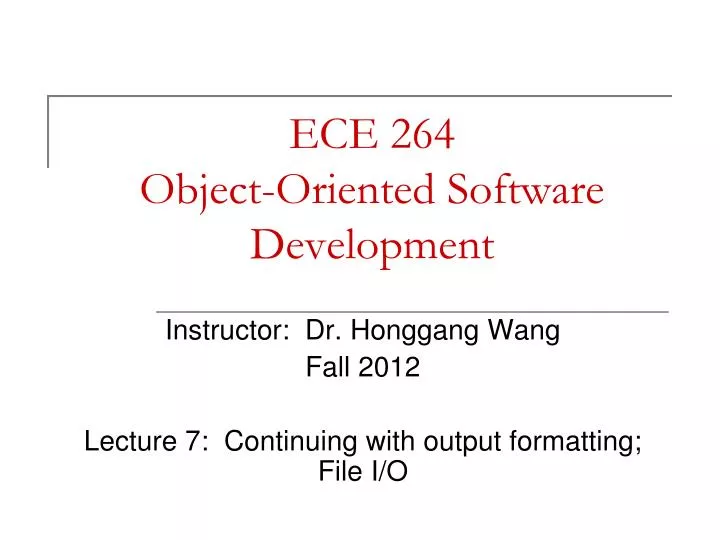 ECE 264
Object-Oriented Software Development

Instructor: Dr. Honggang Wang
Fall 2012

Lecture 7: Continuing with output formatting; File I/O